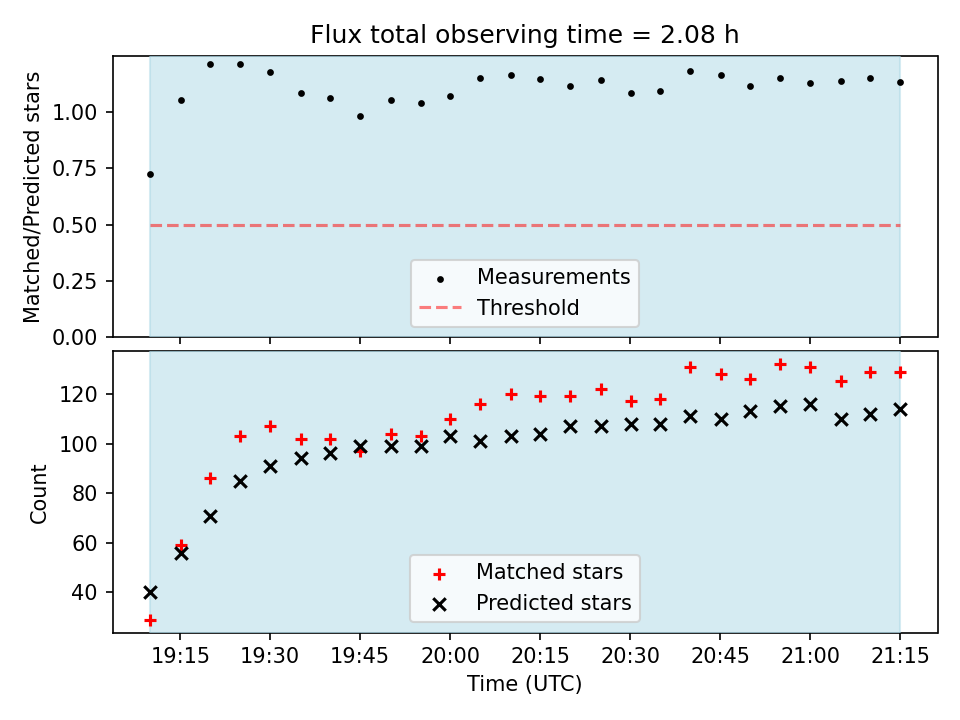 Flux total observing time = 2.08 h

Matched/Predicted stars

1.00
0.75
0.50
0.25
0.00

Measurements
Threshold

Count

120
100
80
60
40

Matched stars
Predicted stars

19:15 19:30 19:45 20:00 20:15 20:30 20:45 21:00 21:15

Time (UTC)